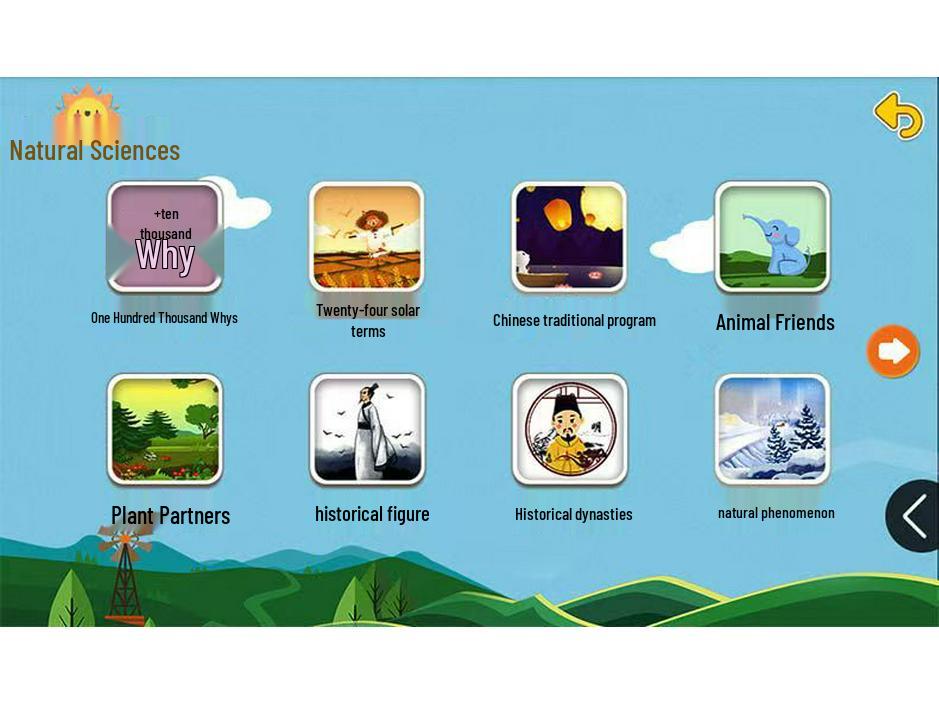 Natural Sciences

+ten thousand Why

One Hundred Thousand Whys

Twenty-four solar terms

Chinese traditional program

Animal Friends

Plant Partners

historical figure

Historical dynasties

natural phenomenon